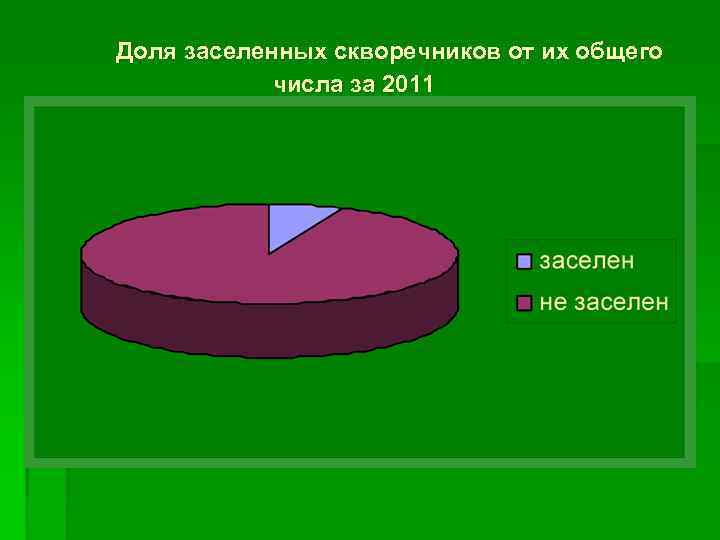 Доля заселенных скворечников от их общего числа за 2011

заселен
не заселен